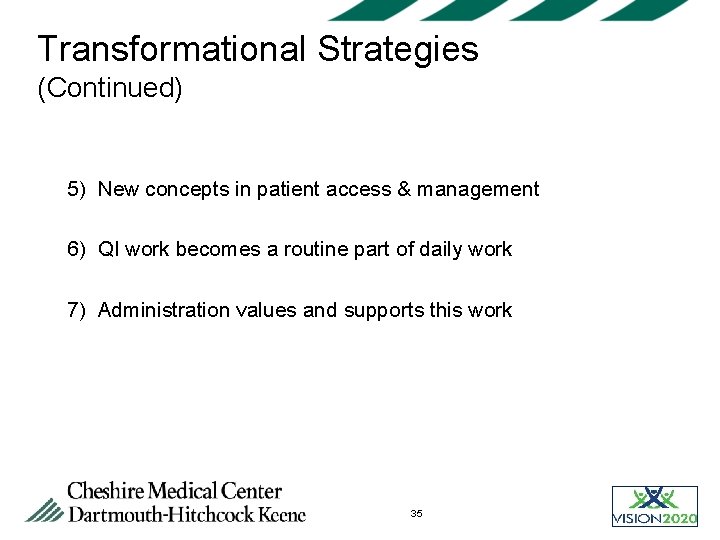 Transformational Strategies
(Continued)

5) New concepts in patient access & management

6) QI work becomes a routine part of daily work

7) Administration values and supports this work

Cheshire Medical Center
Dartmouth-Hitchcock Keene

35

VISION2020